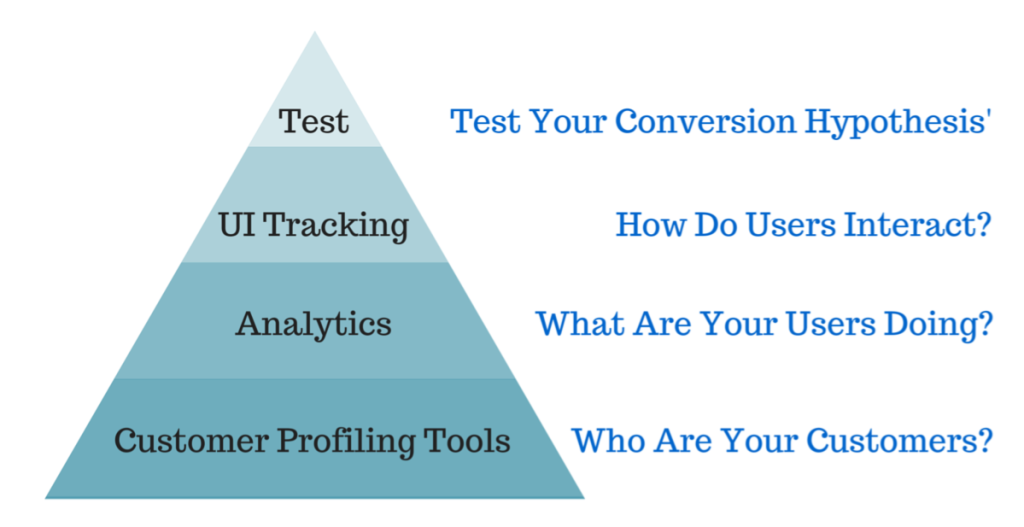 Test

Test Your Conversion Hypothesis'

UI Tracking

How Do Users Interact?

Analytics

What Are Your Users Doing?

Customer Profiling Tools

Who Are Your Customers?